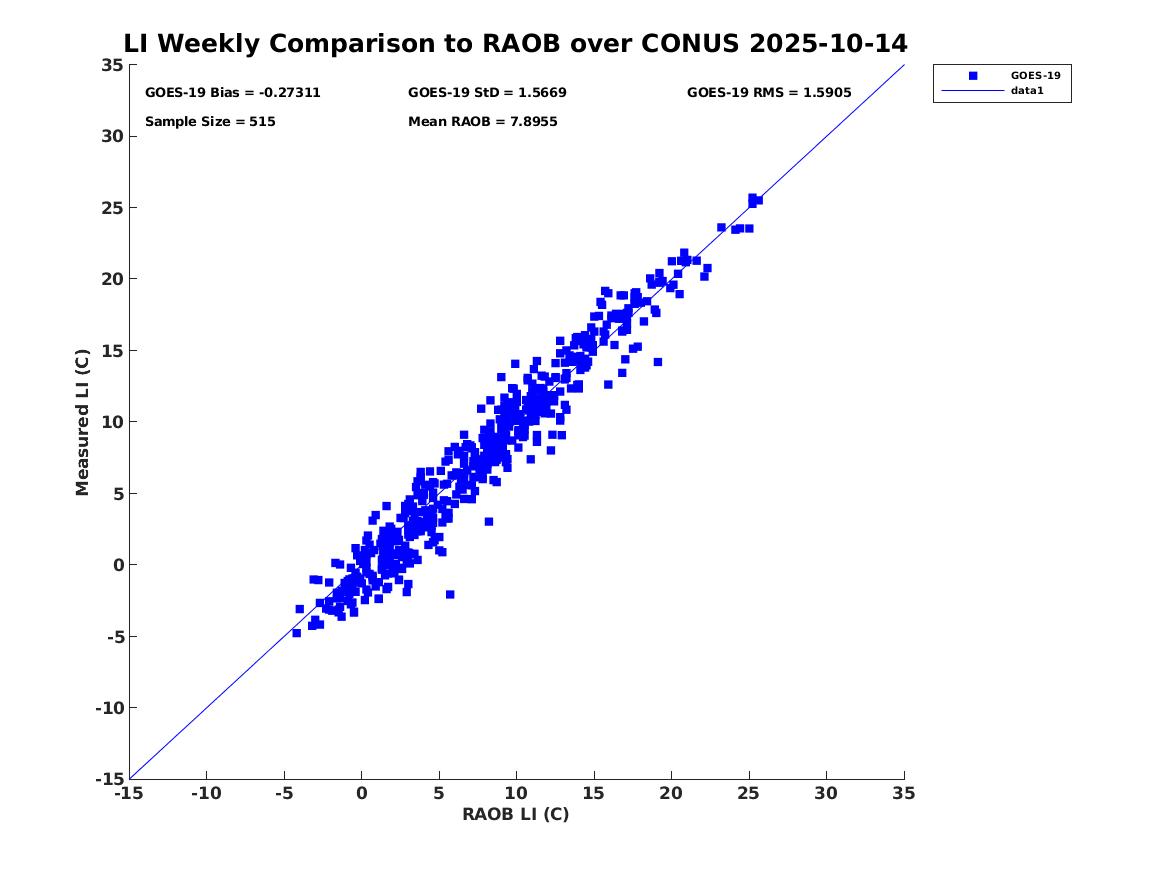 LI Weekly Comparison to RAOB over CONUS 2025-10-14

GOES-19 Bias = -0.27311
GOES-19 StD = 1.5669
GOES-19 RMS = 1.5905
Sample Size = 515
Mean RAOB = 7.8955

GOES-19
data1

Measured LI (C)
35
30
25
20
15
10
5
0
-5
-10
-15

-15
-10
-5
0
5
10
15
20
25
30
35
RAOB LI (C)